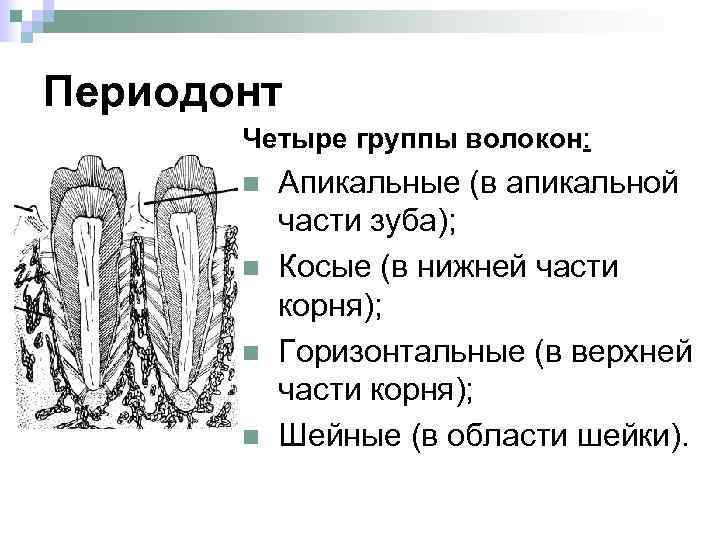 Периодонт

Четыре группы волокон:

Апикальные (в апикальной части зуба);

Косые (в нижней части корня);

Горизонтальные (в верхней части корня);

Шейные (в области шейки).